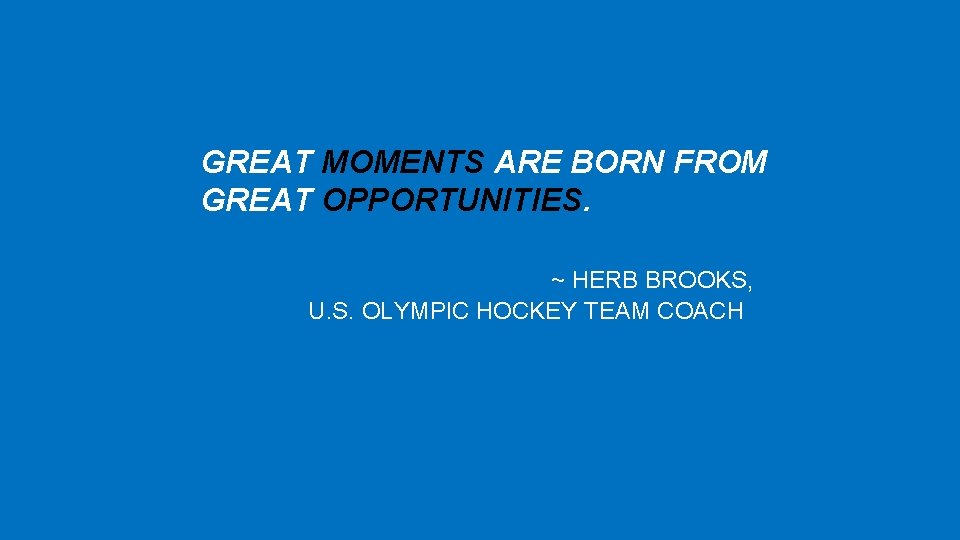 GREAT MOMENTS ARE BORN FROM GREAT OPPORTUNITIES.

~ HERB BROOKS,
U.S. OLYMPIC HOCKEY TEAM COACH